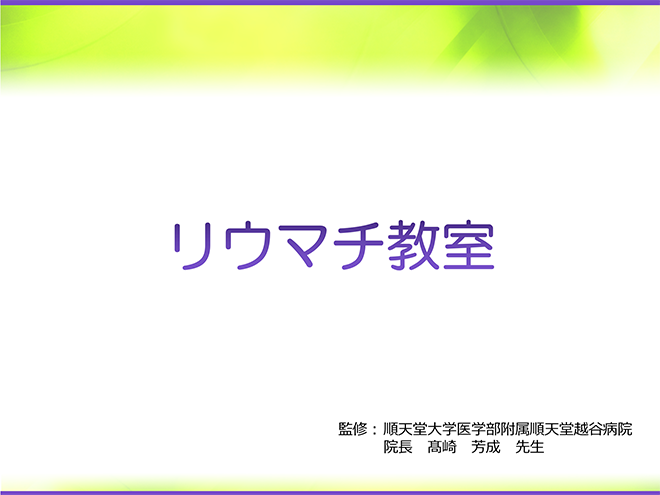 リウマチ教室

監修：順天堂大学医学部附属順天堂越谷病院
院長　髙崎　芳成　先生